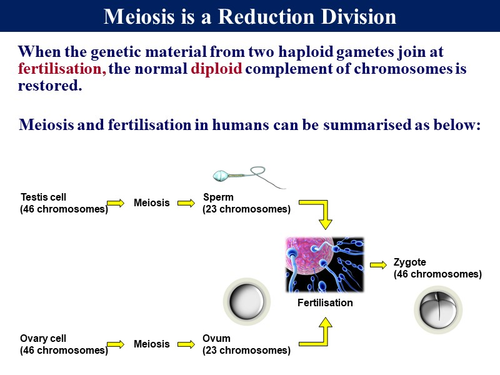 Meiosis is a Reduction Division

When the genetic material from two haploid gametes join at fertilisation, the normal diploid complement of chromosomes is restored.

Meiosis and fertilisation in humans can be summarised as below:

Testis cell
(46 chromosomes)

Meiosis

Sperm
(23 chromosomes)

Fertilisation

Zygote
(46 chromosomes)

Ovary cell
(46 chromosomes)

Meiosis

Ovum
(23 chromosomes)